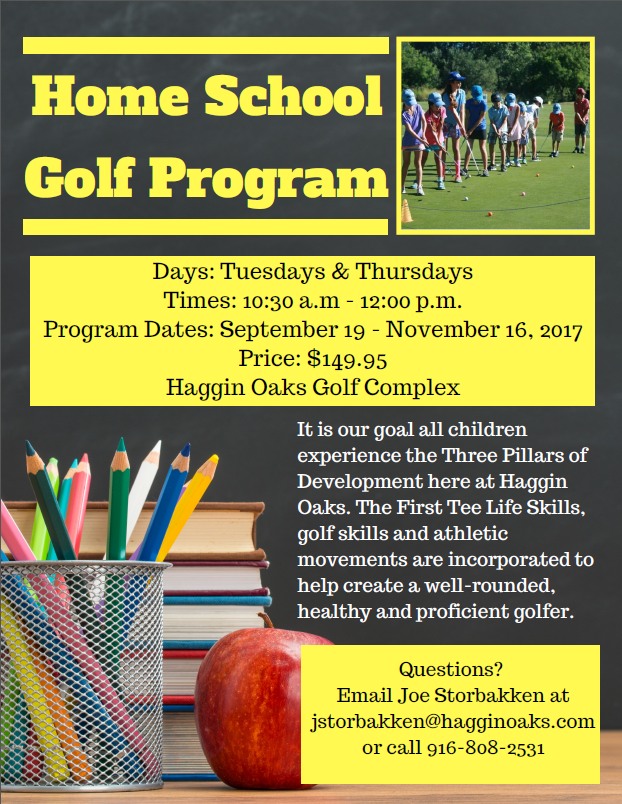 Home School Golf Program

Days: Tuesdays & Thursdays
Times: 10:30 a.m - 12:00 p.m.
Program Dates: September 19 - November 16, 2017
Price: $149.95
Haggin Oaks Golf Complex

It is our goal all children experience the Three Pillars of Development here at Haggin Oaks. The First Tee Life Skills, golf skills and athletic movements are incorporated to help create a well-rounded, healthy and proficient golfer.

Questions?
Email Joe Storbakken at
jstorbakken@hagginoaks.com
or call 916-808-2531